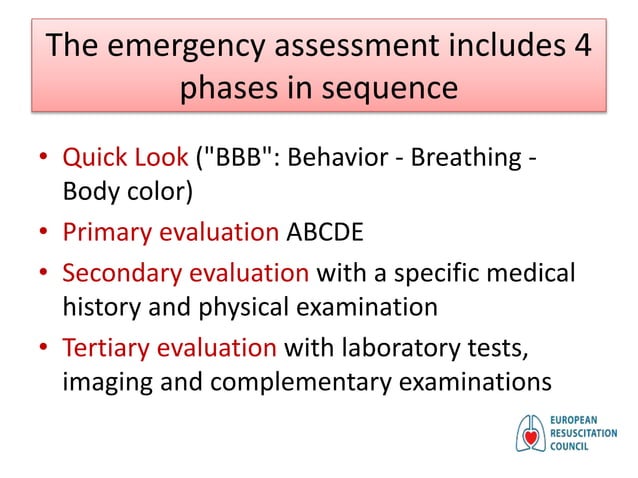 The emergency assessment includes 4 phases in sequence

• Quick Look ("BBB": Behavior - Breathing - Body color)
• Primary evaluation ABCDE
• Secondary evaluation with a specific medical history and physical examination
• Tertiary evaluation with laboratory tests, imaging and complementary examinations

EUROPEAN
RESUSCITATION
COUNCIL